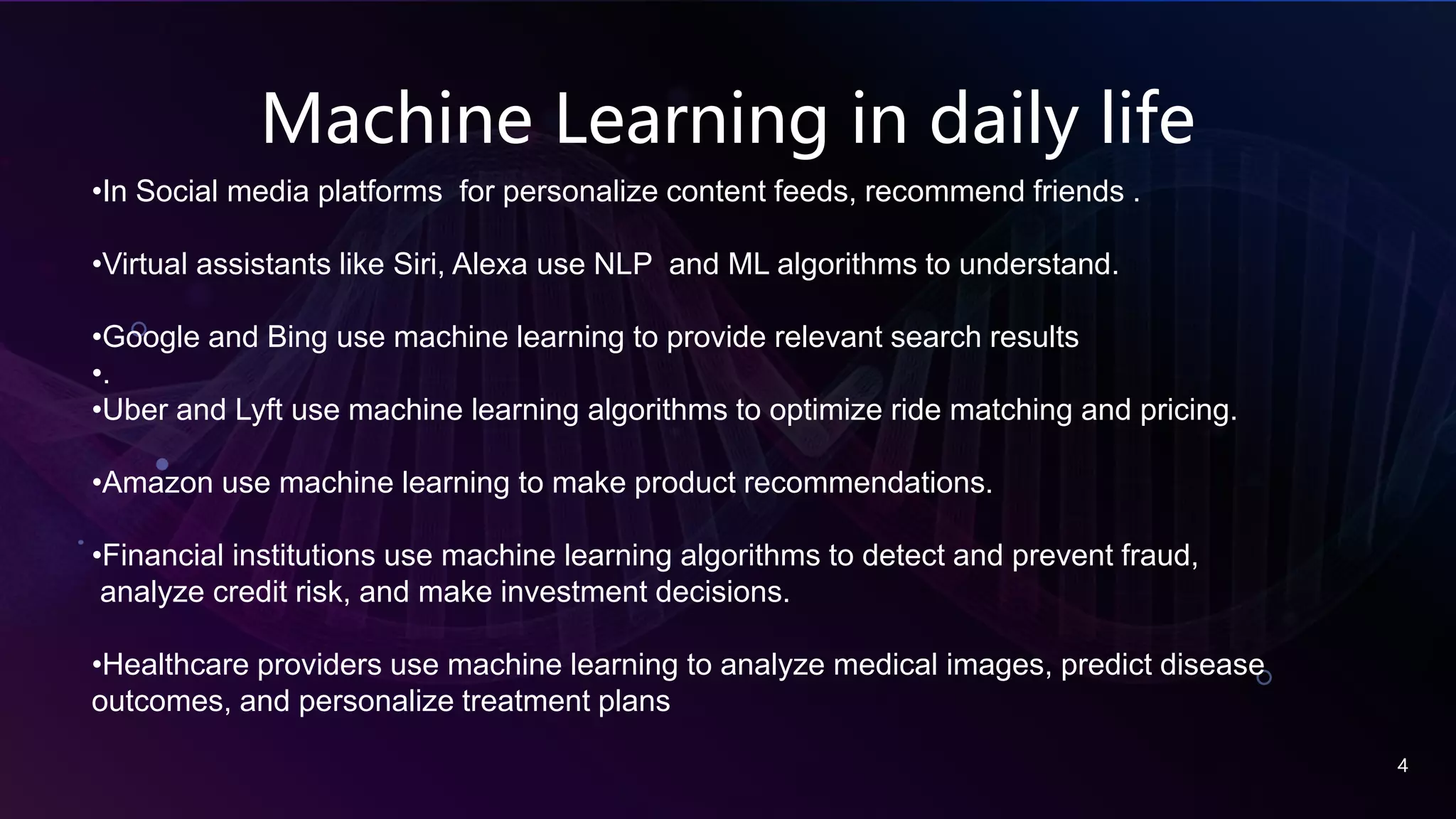 Machine Learning in daily life

•In Social media platforms for personalize content feeds, recommend friends .

•Virtual assistants like Siri, Alexa use NLP and ML algorithms to understand.

•Google and Bing use machine learning to provide relevant search results
•.
•Uber and Lyft use machine learning algorithms to optimize ride matching and pricing.

•Amazon use machine learning to make product recommendations.

•Financial institutions use machine learning algorithms to detect and prevent fraud, analyze credit risk, and make investment decisions.

•Healthcare providers use machine learning to analyze medical images, predict disease outcomes, and personalize treatment plans

4